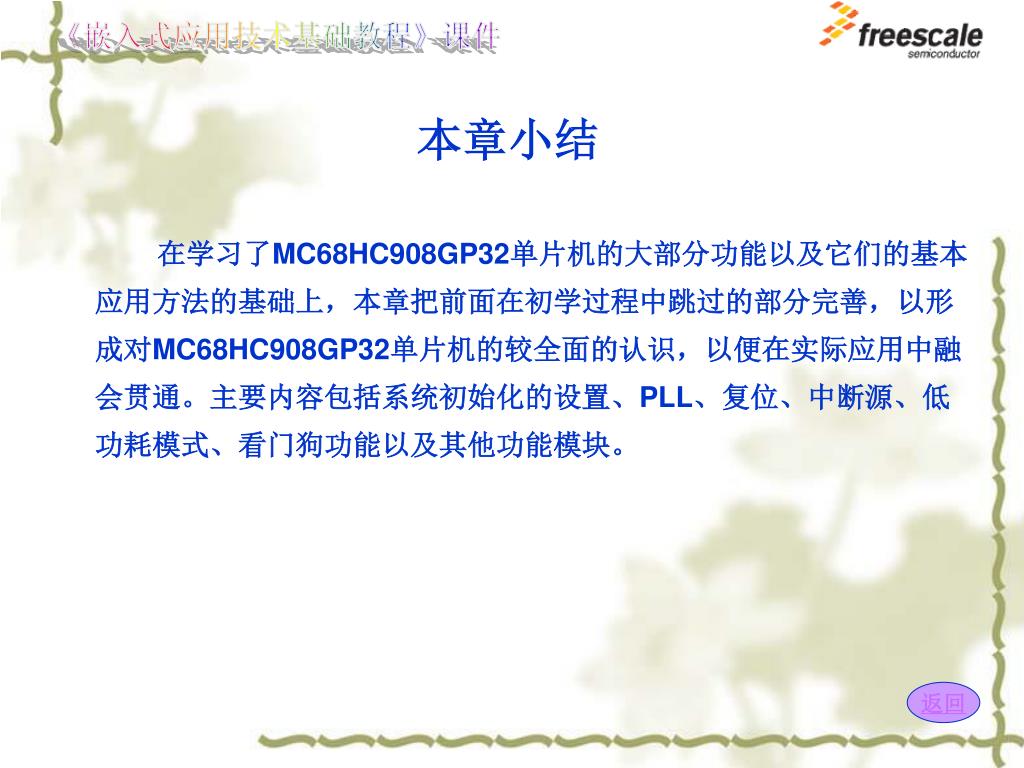 《嵌入式应用技术基础教程》课件

freescale
semiconductor

本章小结

在学习了MC68HC908GP32单片机的大部分功能以及它们的基本应用方法的基础上，本章把前面在初学过程中跳过的部分完善，以形成对MC68HC908GP32单片机的较全面的认识，以便在实际应用中融会贯通。主要内容包括系统初始化的设置、PLL、复位、中断源、低功耗模式、看门狗功能以及其他功能模块。

返回